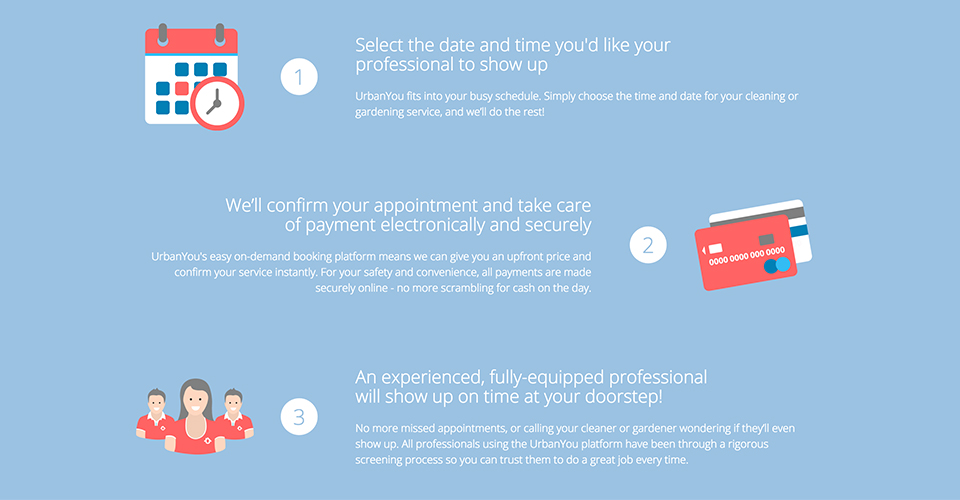 1

Select the date and time you'd like your professional to show up

UrbanYou fits into your busy schedule. Simply choose the time and date for your cleaning or gardening service, and we'll do the rest!

We'll confirm your appointment and take care of payment electronically and securely

UrbanYou's easy on-demand booking platform means we can give you an upfront price and confirm your service instantly. For your safety and convenience, all payments are made securely online - no more scrambling for cash on the day.

2

0000 0000 0000 0000

3

An experienced, fully-equipped professional will show up on time at your doorstep!

No more missed appointments, or calling your cleaner or gardener wondering if they'll even show up. All professionals using the UrbanYou platform have been through a rigorous screening process so you can trust them to do a great job every time.